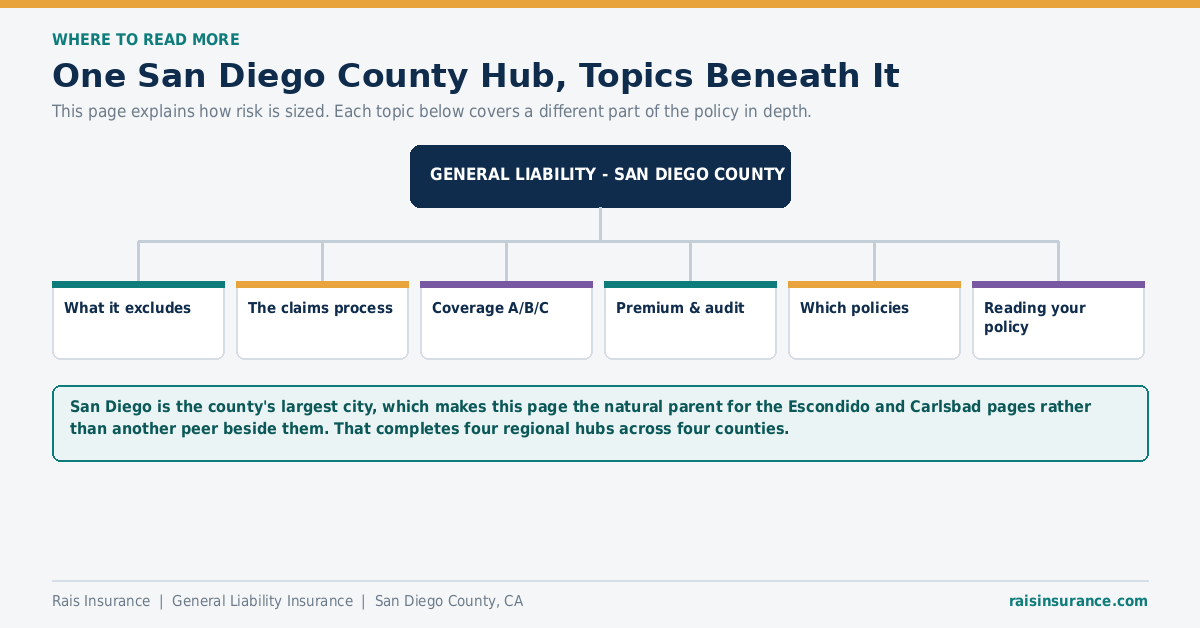 WHERE TO READ MORE

One San Diego County Hub, Topics Beneath It

This page explains how risk is sized. Each topic below covers a different part of the policy in depth.

GENERAL LIABILITY - SAN DIEGO COUNTY

What it excludes

The claims process

Coverage A/B/C

Premium & audit

Which policies

Reading your policy

San Diego is the county's largest city, which makes this page the natural parent for the Escondido and Carlsbad pages rather than another peer beside them. That completes four regional hubs across four counties.

Rais Insurance | General Liability Insurance | San Diego County, CA

raisinsurance.com